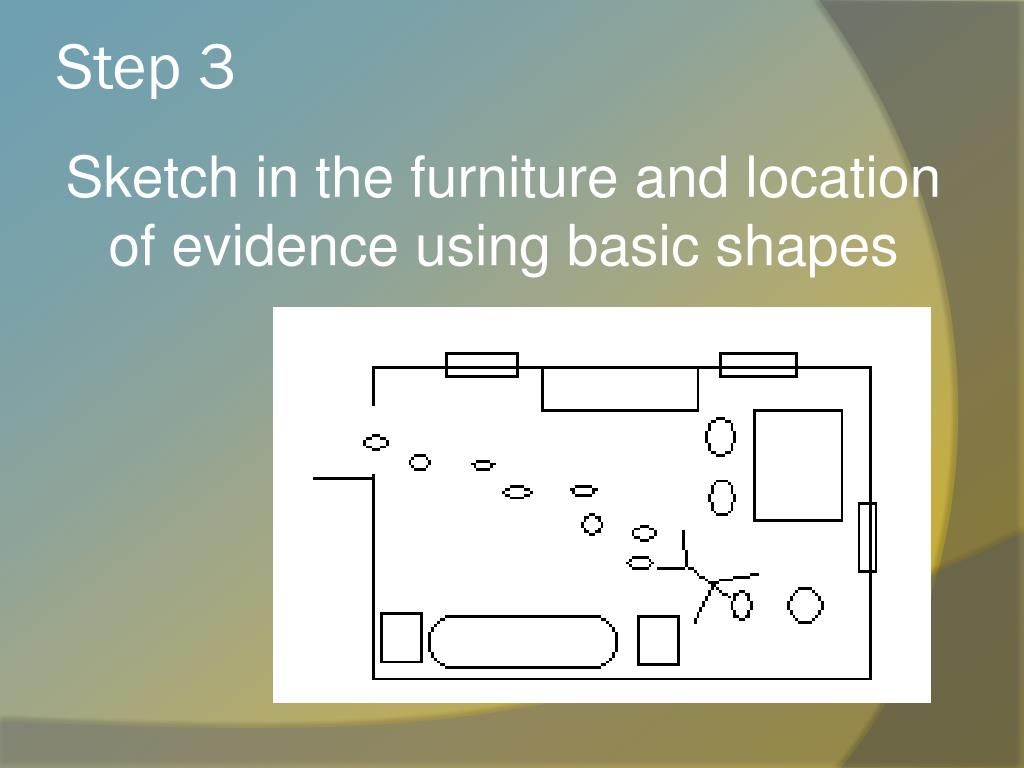 Step 3

Sketch in the furniture and location of evidence using basic shapes